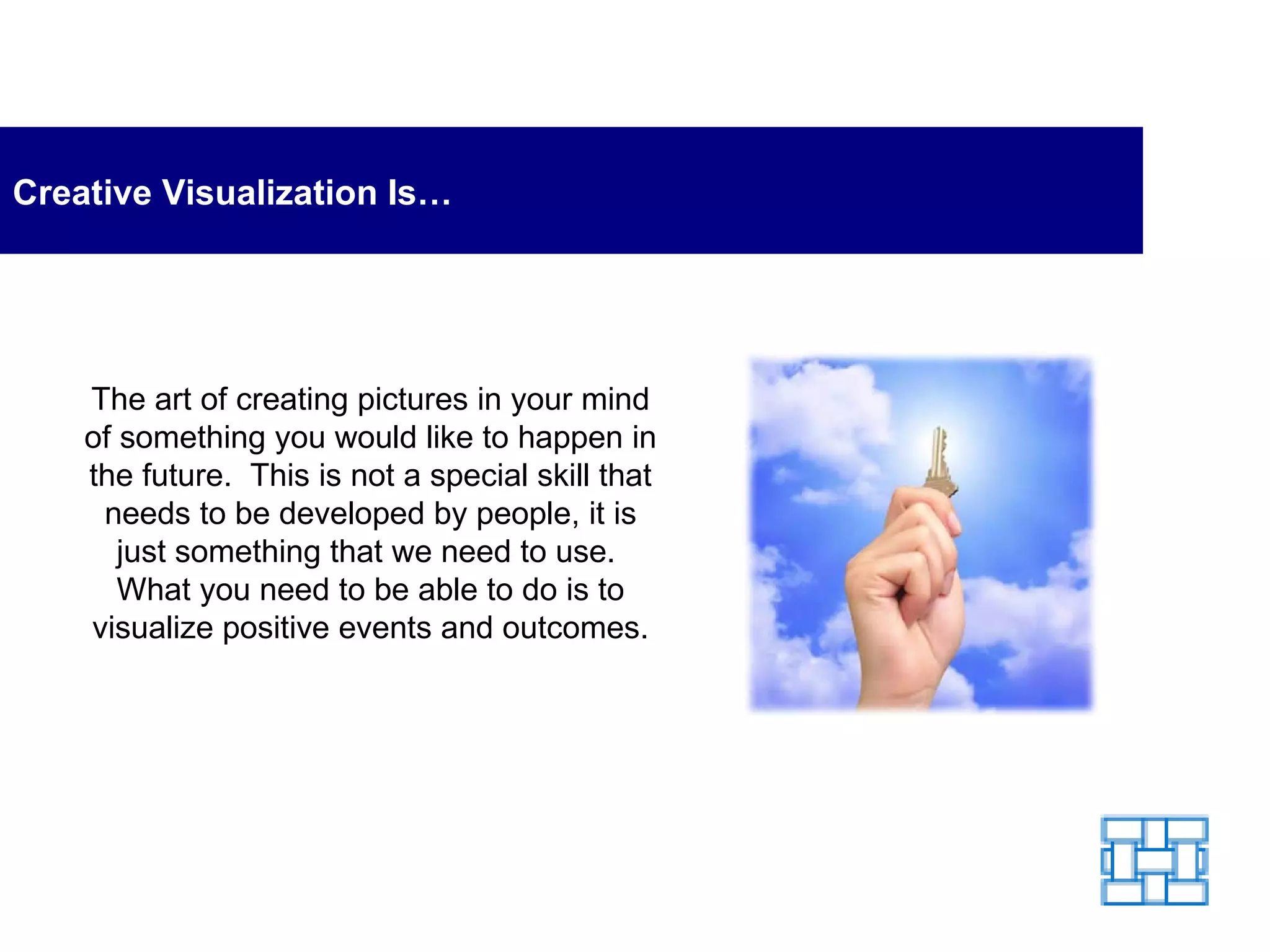 Creative Visualization Is…

The art of creating pictures in your mind of something you would like to happen in the future. This is not a special skill that needs to be developed by people, it is just something that we need to use. What you need to be able to do is to visualize positive events and outcomes.